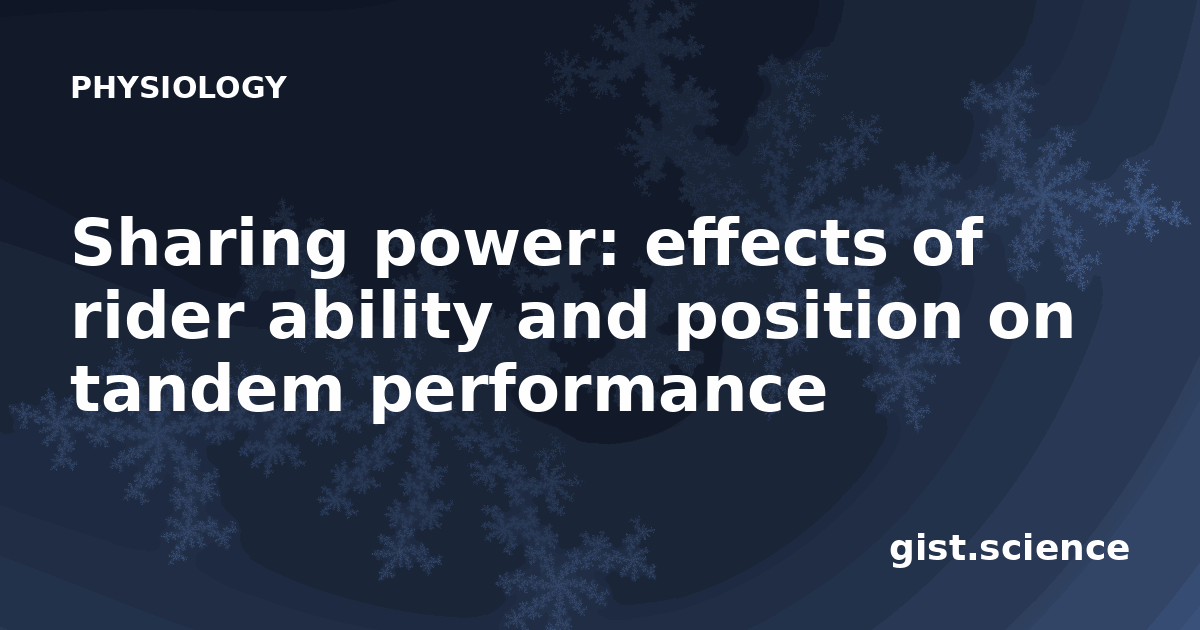 PHYSIOLOGY

Sharing power: effects of rider ability and position on tandem performance

gist.science